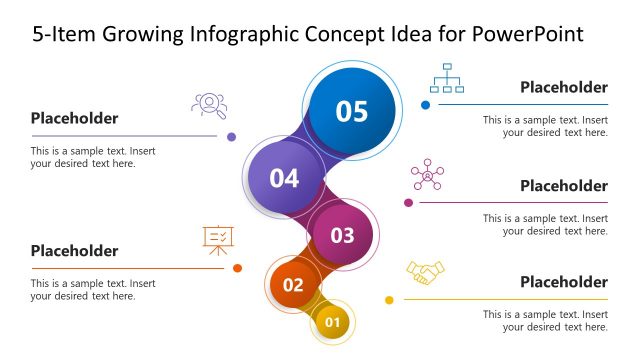 5-Item Growing Infographic Concept Idea for PowerPoint

Placeholder
This is a sample text. Insert your desired text here.

Placeholder
This is a sample text. Insert your desired text here.

05

04

03

02

01

Placeholder
This is a sample text. Insert your desired text here.

Placeholder
This is a sample text. Insert your desired text here.

Placeholder
This is a sample text. Insert your desired text here.